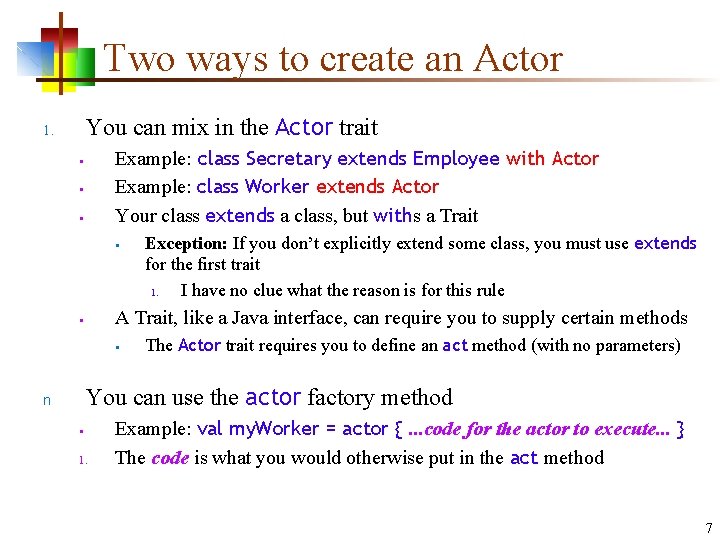 Two ways to create an Actor

1. You can mix in the Actor trait

▪ Example: class Secretary extends Employee with Actor

▪ Example: class Worker extends Actor

▪ Your class extends a class, but withs a Trait

▪ Exception: If you don't explicitly extend some class, you must use extends for the first trait

1. I have no clue what the reason is for this rule

▪ A Trait, like a Java interface, can require you to supply certain methods

▪ The Actor trait requires you to define an act method (with no parameters)

n You can use the actor factory method

▪ Example: val myWorker = actor { ...code for the actor to execute... }

1. The code is what you would otherwise put in the act method

7